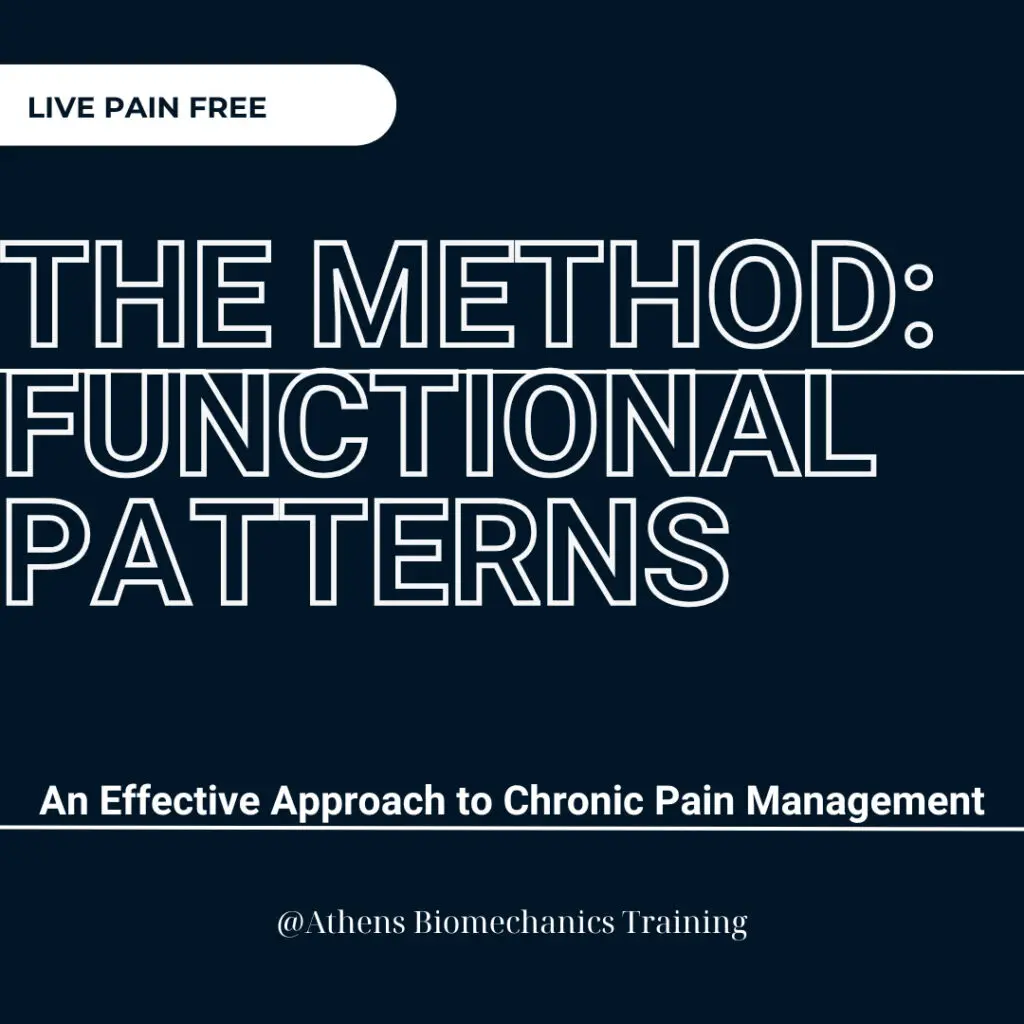 LIVE PAIN FREE

THE METHOD: FUNCTIONAL PATTERNS

An Effective Approach to Chronic Pain Management

@Athens Biomechanics Training